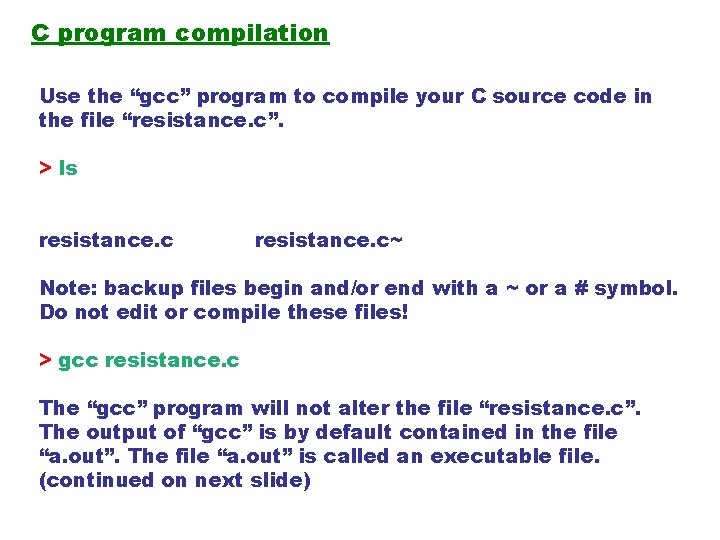 C program compilation

Use the “gcc” program to compile your C source code in the file “resistance.c”.

> ls

resistance.c resistance.c~

Note: backup files begin and/or end with a ~ or a # symbol. Do not edit or compile these files!

> gcc resistance.c

The “gcc” program will not alter the file “resistance.c”. The output of “gcc” is by default contained in the file “a.out”. The file “a.out” is called an executable file. (continued on next slide)